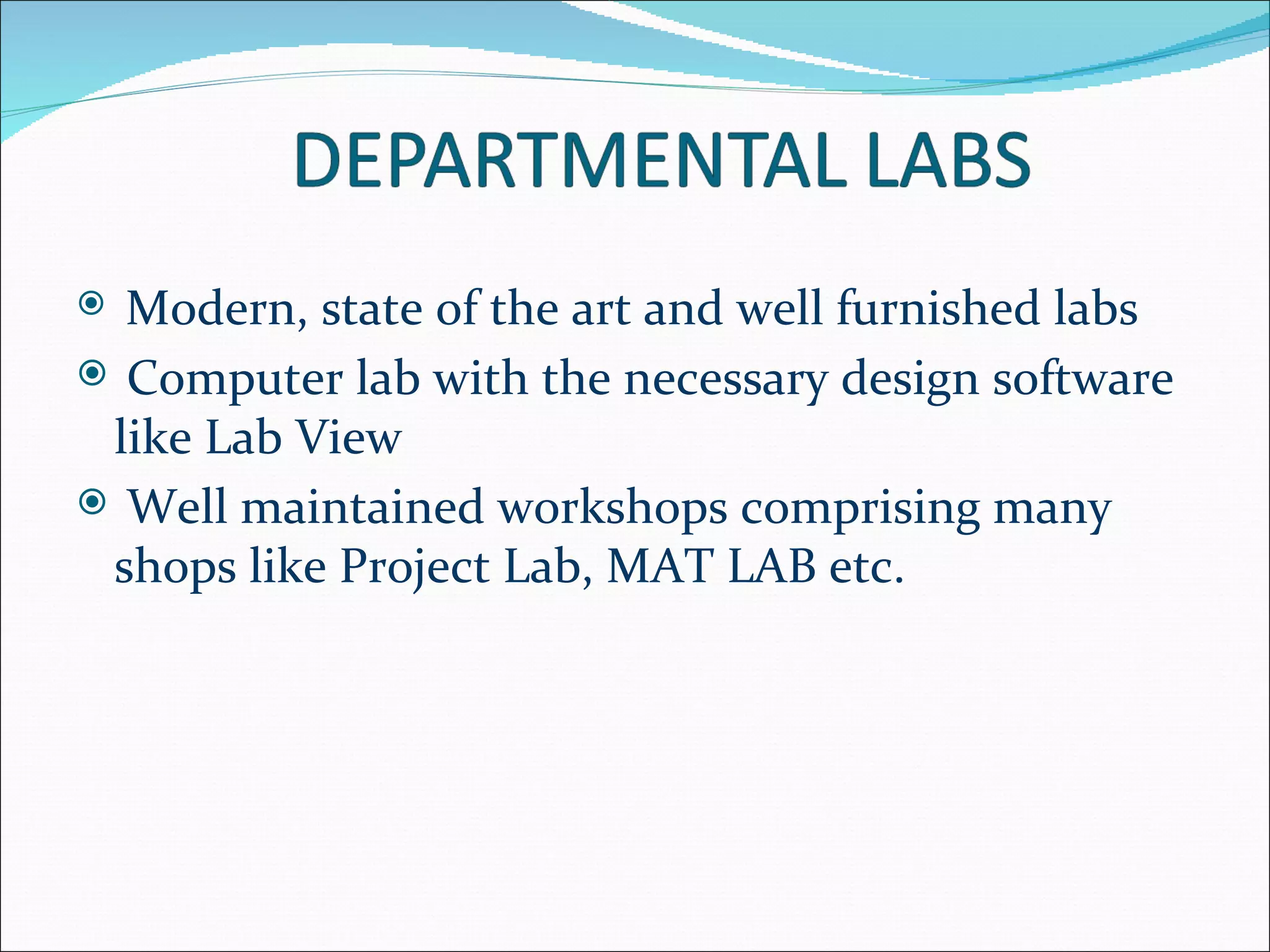 DEPARTMENTAL LABS

Modern, state of the art and well furnished labs

Computer lab with the necessary design software like Lab View

Well maintained workshops comprising many shops like Project Lab, MAT LAB etc.